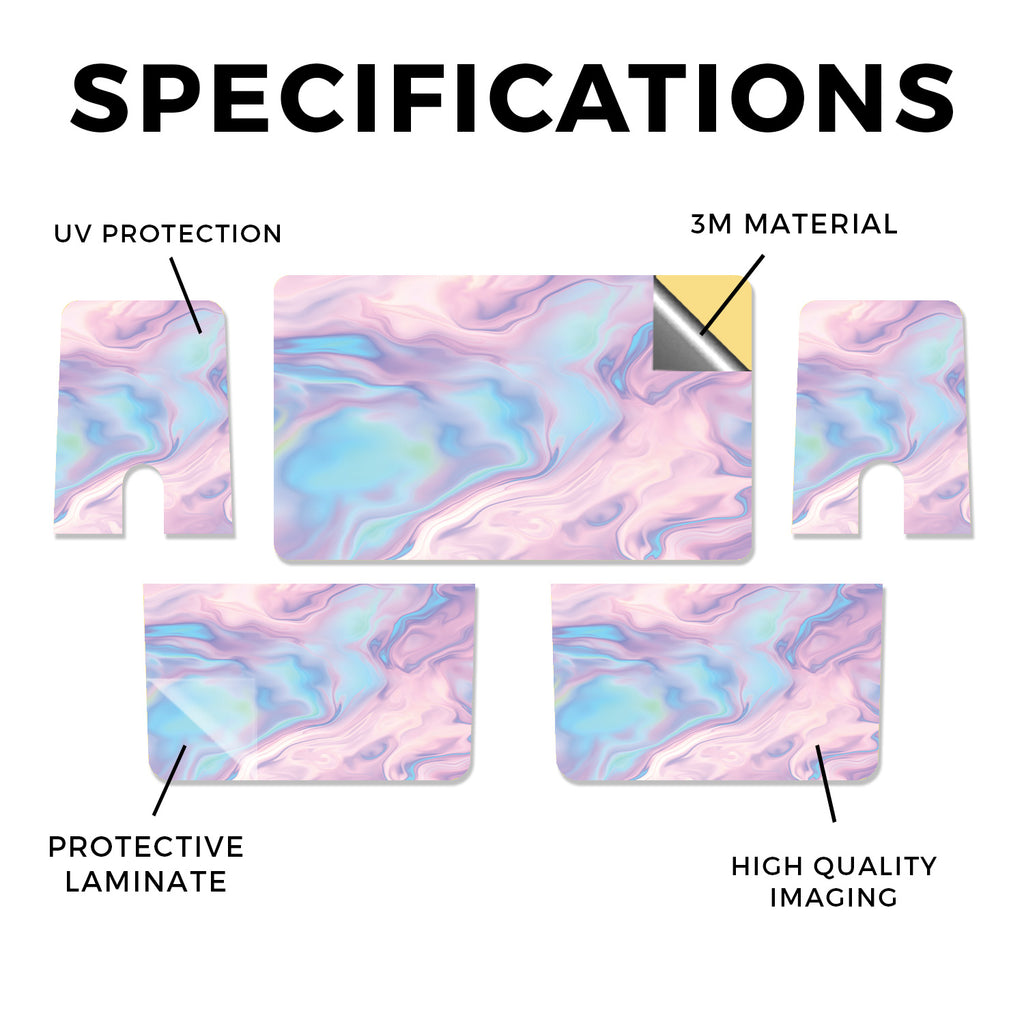 SPECIFICATIONS

UV PROTECTION

3M MATERIAL

PROTECTIVE LAMINATE

HIGH QUALITY IMAGING